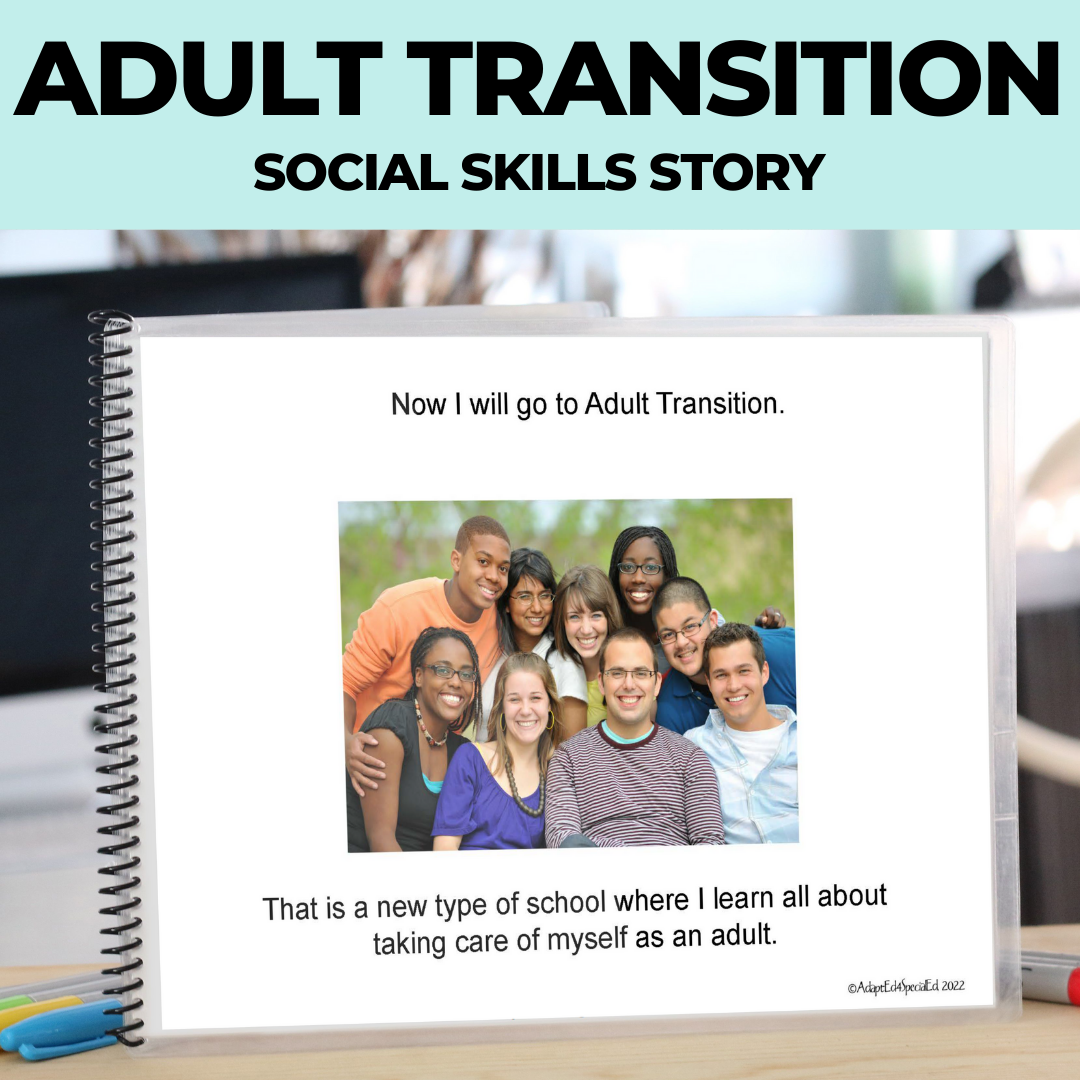 ADULT TRANSITION
SOCIAL SKILLS STORY

Now I will go to Adult Transition.

That is a new type of school where I learn all about taking care of myself as an adult.

©AdaptEd4SpecialEd 2022